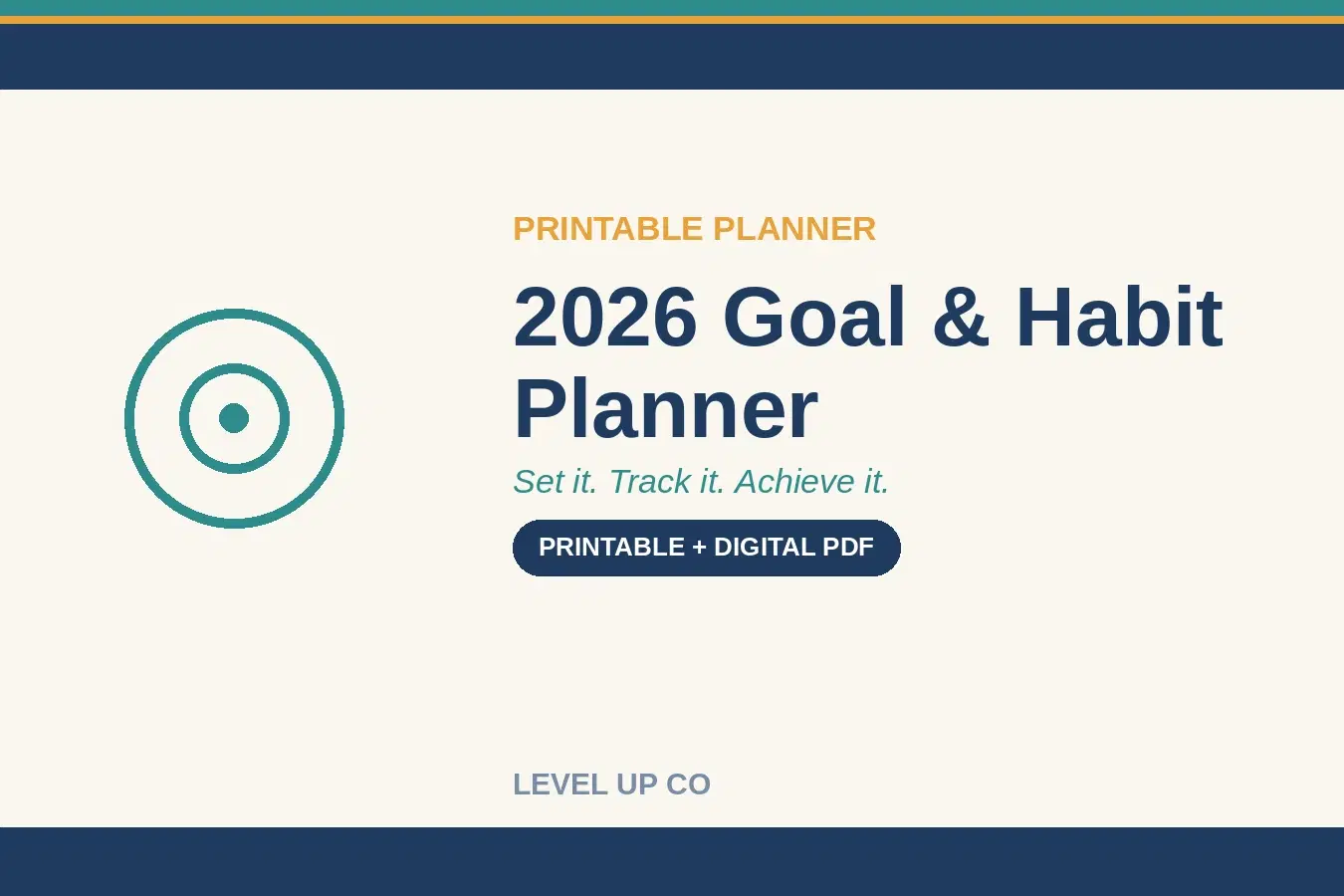 PRINTABLE PLANNER

2026 Goal & Habit Planner

Set it. Track it. Achieve it.

PRINTABLE + DIGITAL PDF

LEVEL UP CO